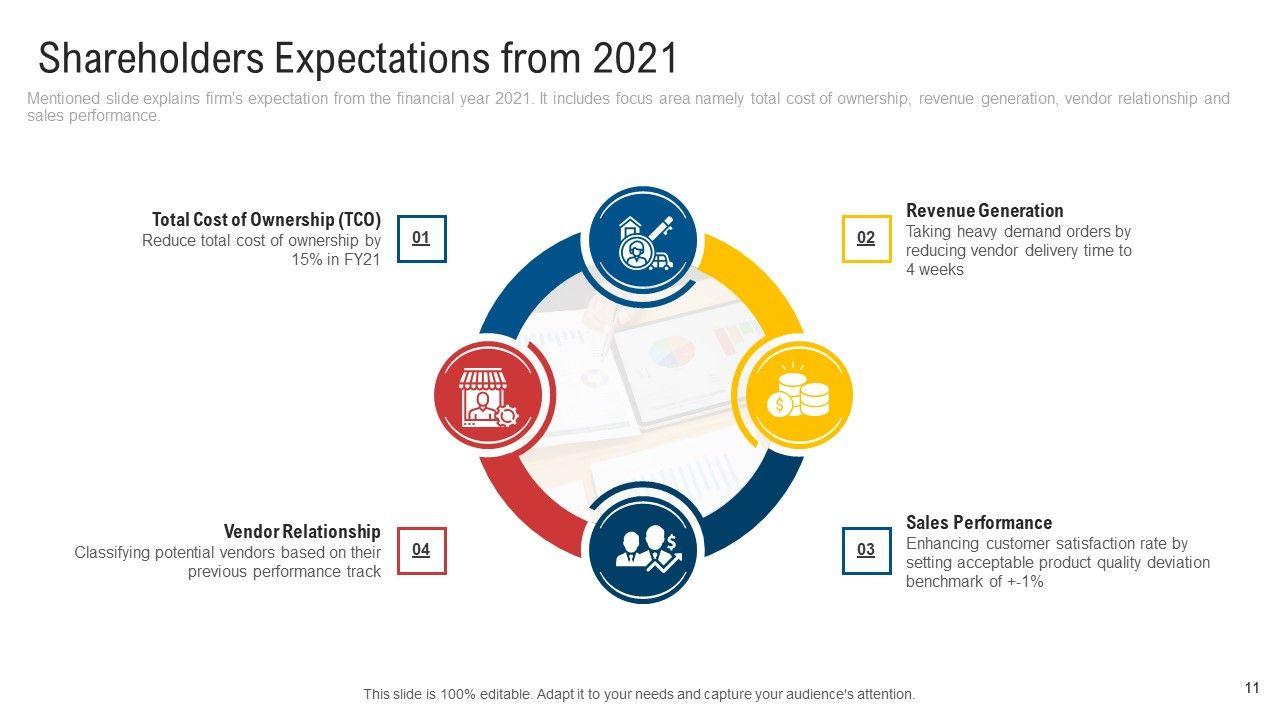 Shareholders Expectations from 2021

Mentioned slide explains firm's expectation from the financial year 2021. It includes focus area namely total cost of ownership, revenue generation, vendor relationship and sales performance.

Total Cost of Ownership (TCO)
Reduce total cost of ownership by 15% in FY21

01

02

Revenue Generation
Taking heavy demand orders by reducing vendor delivery time to 4 weeks

Vendor Relationship
Classifying potential vendors based on their previous performance track

04

03

Sales Performance
Enhancing customer satisfaction rate by setting acceptable product quality deviation benchmark of +-1%

This slide is 100% editable. Adapt it to your needs and capture your audience's attention.

11